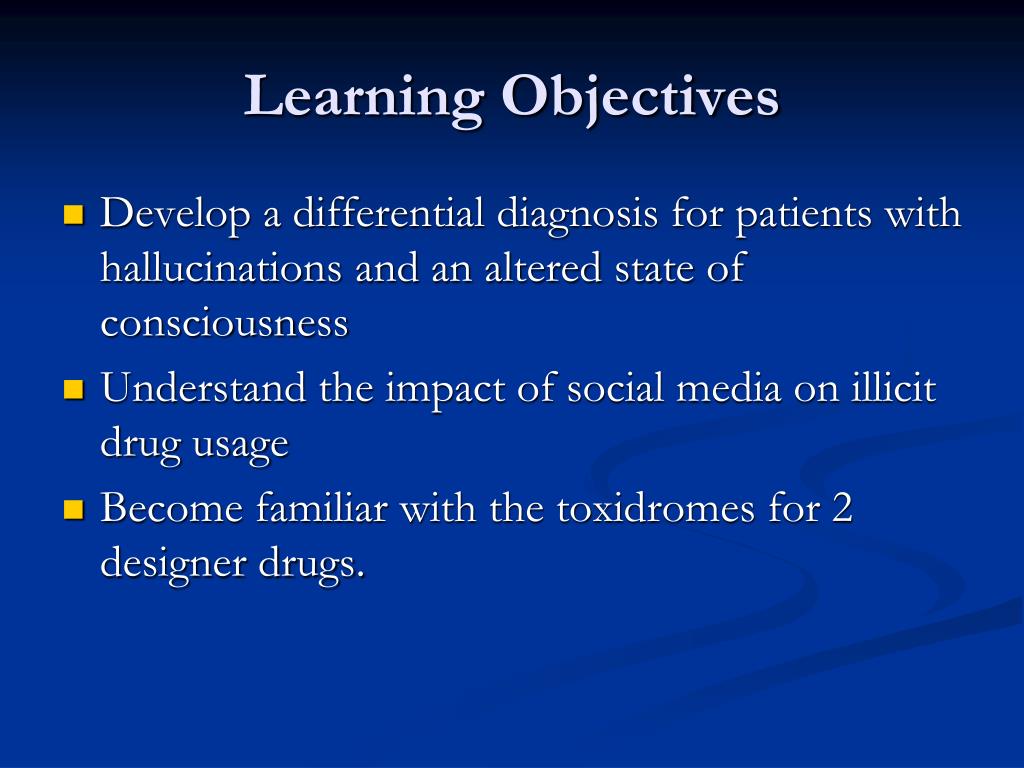 Learning Objectives

Develop a differential diagnosis for patients with hallucinations and an altered state of consciousness

Understand the impact of social media on illicit drug usage

Become familiar with the toxidromes for 2 designer drugs.